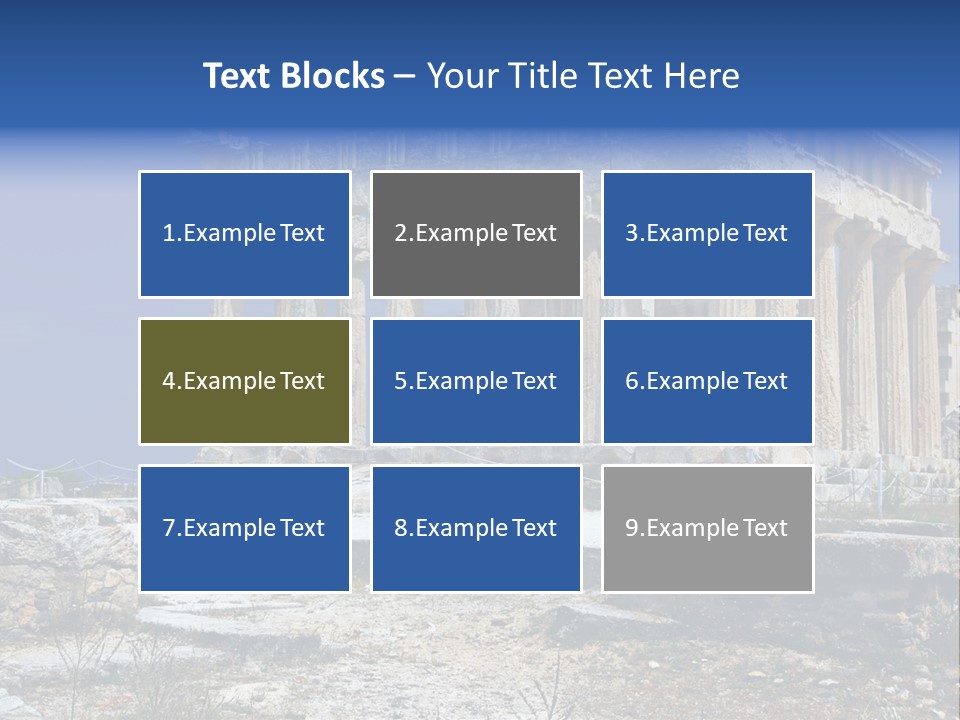 Text Blocks – Your Title Text Here

1.Example Text

2.Example Text

3.Example Text

4.Example Text

5.Example Text

6.Example Text

7.Example Text

8.Example Text

9.Example Text